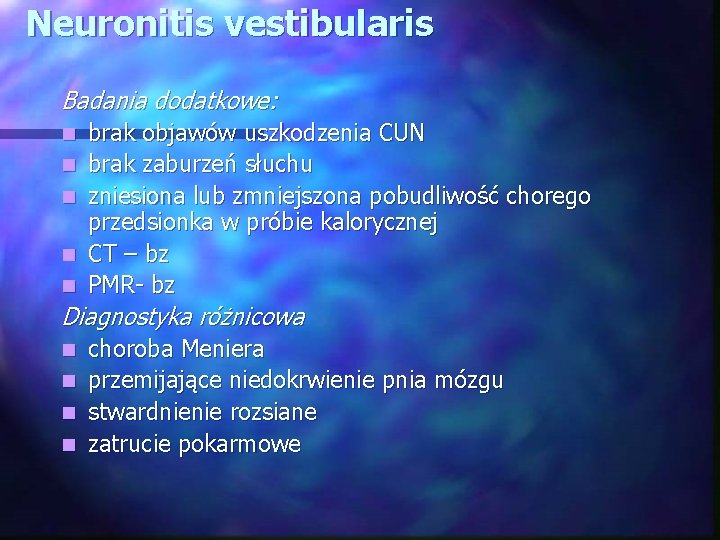 Neuronitis vestibularis

Badania dodatkowe:
- brak objawów uszkodzenia CUN
- brak zaburzeń słuchu
- zniesiona lub zmniejszona pobudliwość chorego przedsionka w próbie kalorycznej
- CT – bz
- PMR- bz

Diagnostyka różnicowa
- choroba Meniera
- przemijające niedokrwienie pnia mózgu
- stwardnienie rozsiane
- zatrucie pokarmowe